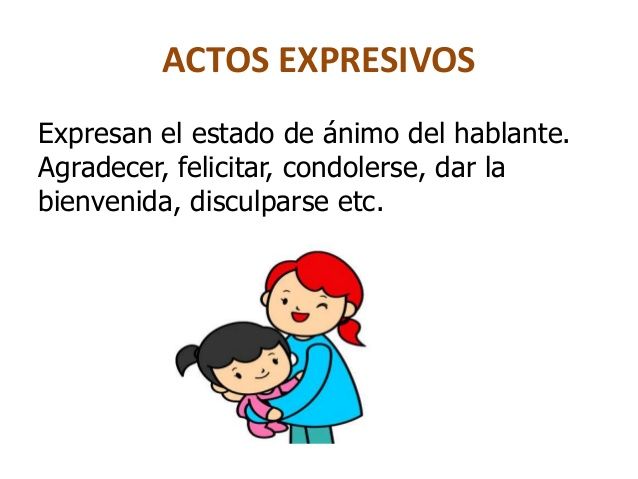 ACTOS EXPRESIVOS

Expresan el estado de ánimo del hablante. Agradecer, felicitar, condolerse, dar la bienvenida, disculparse etc.